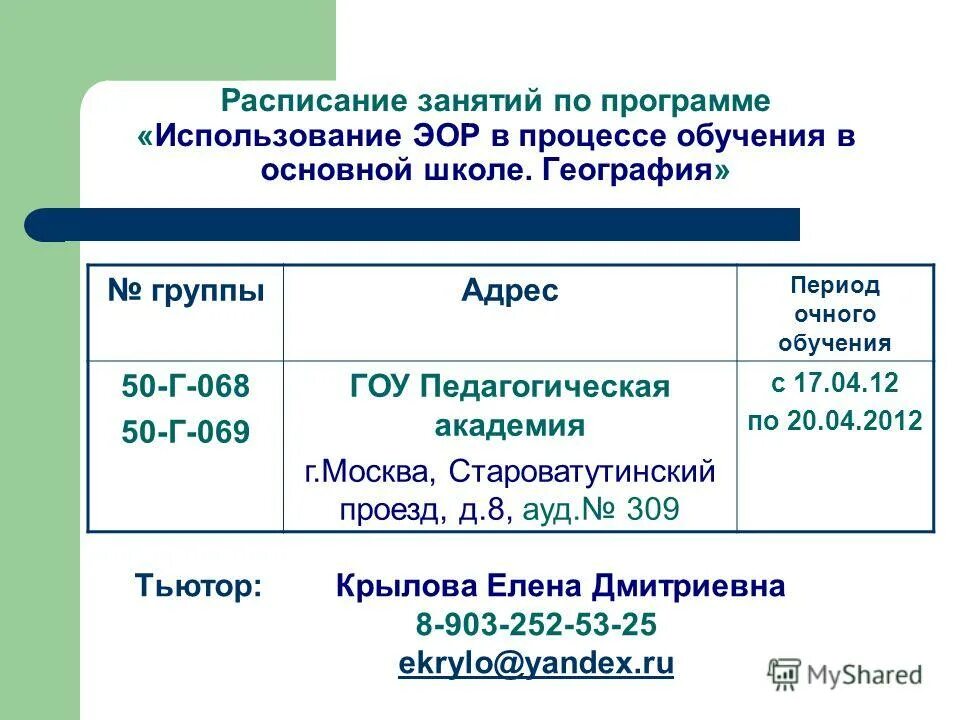 Расписание занятий по программе «Использование ЭОР в процессе обучения в основной школе. География»

| № группы | Адрес | Период очного обучения |
|---|---|---|
| 50-Г-068 50-Г-069 | ГОУ Педагогическая академия г.Москва, Староватутинский проезд, д.8, ауд.№ 309 | с 17.04.12 по 20.04.2012 |

Тьютор: Крылова Елена Дмитриевна
8-903-252-53-25
ekrylo@yandex.ru

MyShared